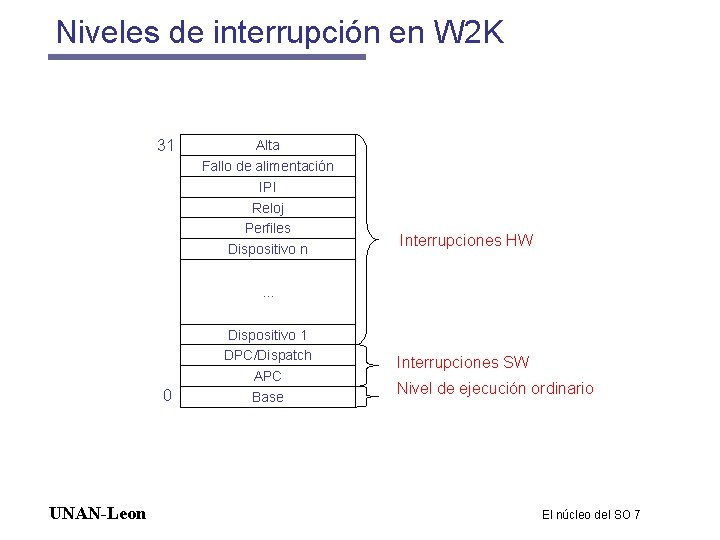 Niveles de interrupción en W2K

31
Alta
Fallo de alimentación
IPI
Reloj
Perfiles
Dispositivo n
...
Dispositivo 1
DPC/Dispatch
APC
0
Base

Interrupciones HW
Interrupciones SW
Nivel de ejecución ordinario

UNAN-Leon

El núcleo del SO 7